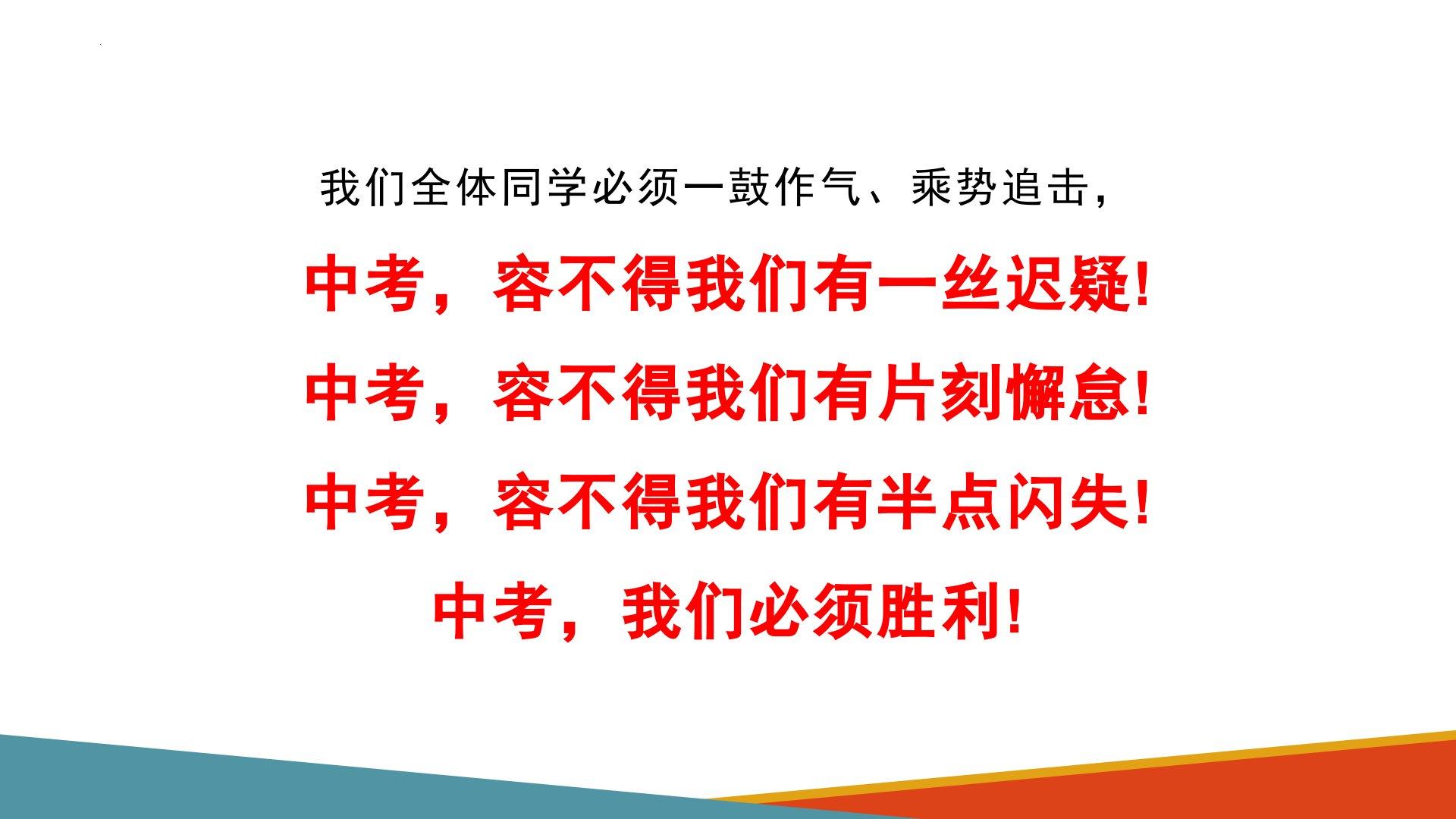 我们全体同学必须一鼓作气、乘势追击，

中考，容不得我们有一丝迟疑!

中考，容不得我们有片刻懈怠!

中考，容不得我们有半点闪失!

中考，我们必须胜利!